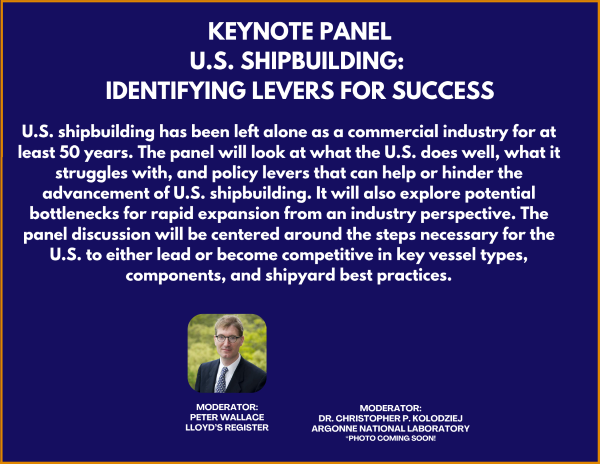 KEYNOTE PANEL
U.S. SHIPBUILDING:
IDENTIFYING LEVERS FOR SUCCESS

U.S. shipbuilding has been left alone as a commercial industry for at least 50 years. The panel will look at what the U.S. does well, what it struggles with, and policy levers that can help or hinder the advancement of U.S. shipbuilding. It will also explore potential bottlenecks for rapid expansion from an industry perspective. The panel discussion will be centered around the steps necessary for the U.S. to either lead or become competitive in key vessel types, components, and shipyard best practices.

MODERATOR:
PETER WALLACE
LLOYD'S REGISTER

MODERATOR:
DR. CHRISTOPHER P. KOLODZIEJ
ARGONNE NATIONAL LABORATORY
*PHOTO COMING SOON!